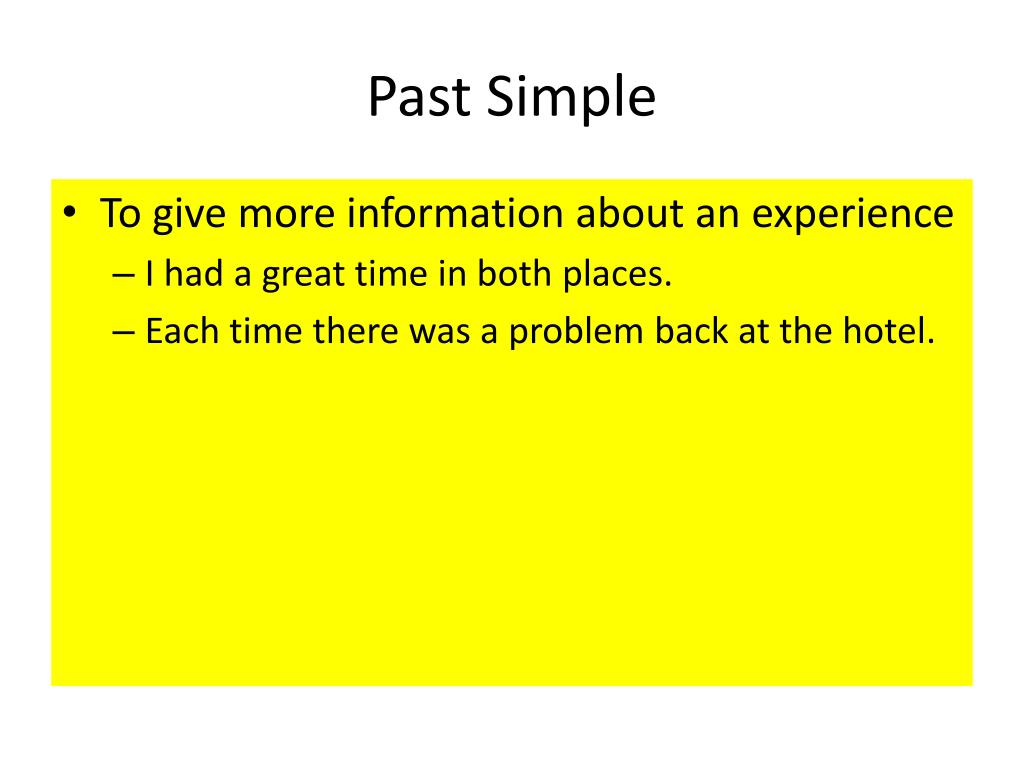 Past Simple

• To give more information about an experience
– I had a great time in both places.
– Each time there was a problem back at the hotel.